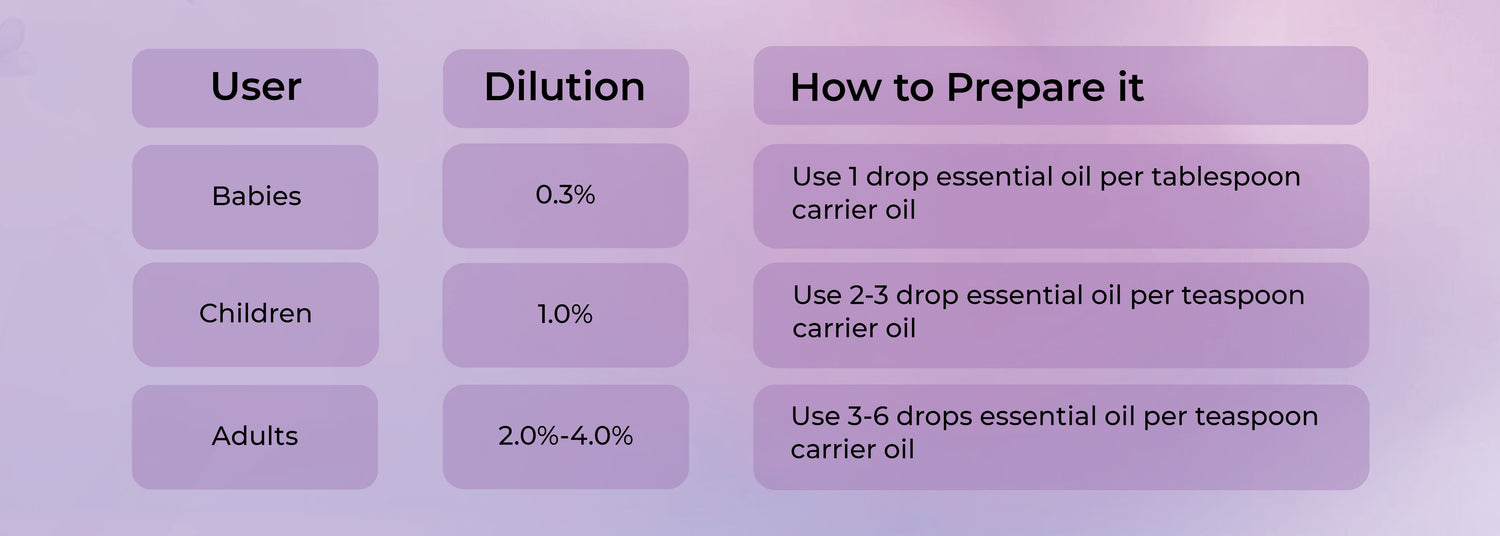 | User | Dilution | How to Prepare it |
|---|---|---|
| Babies | 0.3% | Use 1 drop essential oil per tablespoon carrier oil |
| Children | 1.0% | Use 2-3 drop essential oil per teaspoon carrier oil |
| Adults | 2.0%-4.0% | Use 3-6 drops essential oil per teaspoon carrier oil |